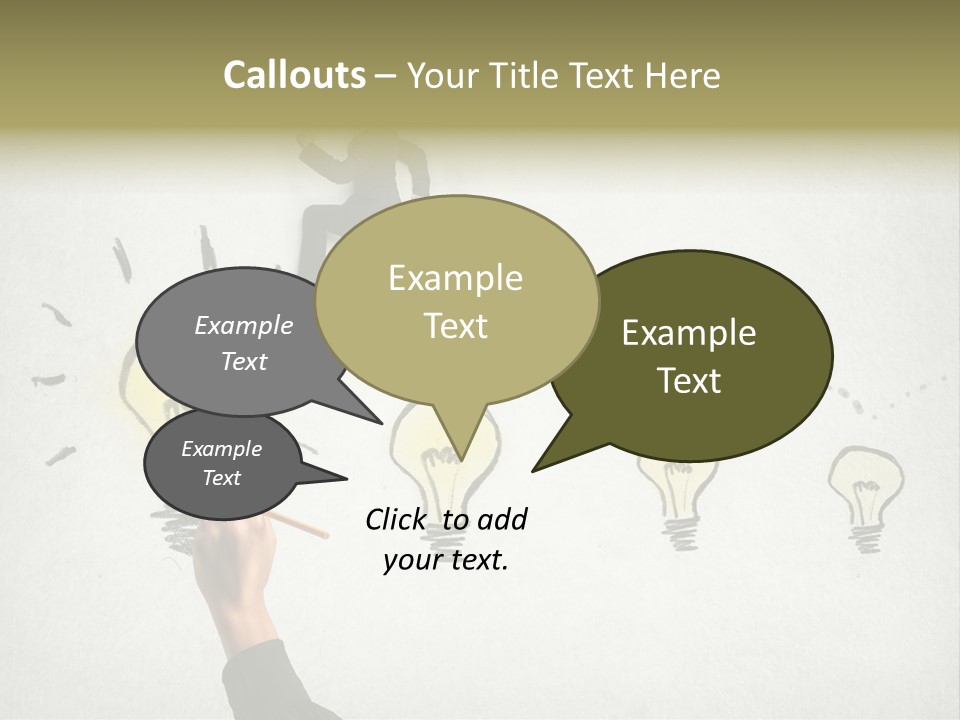 Callouts – Your Title Text Here

Example Text

Example Text

Example Text

Example Text

Click to add your text.